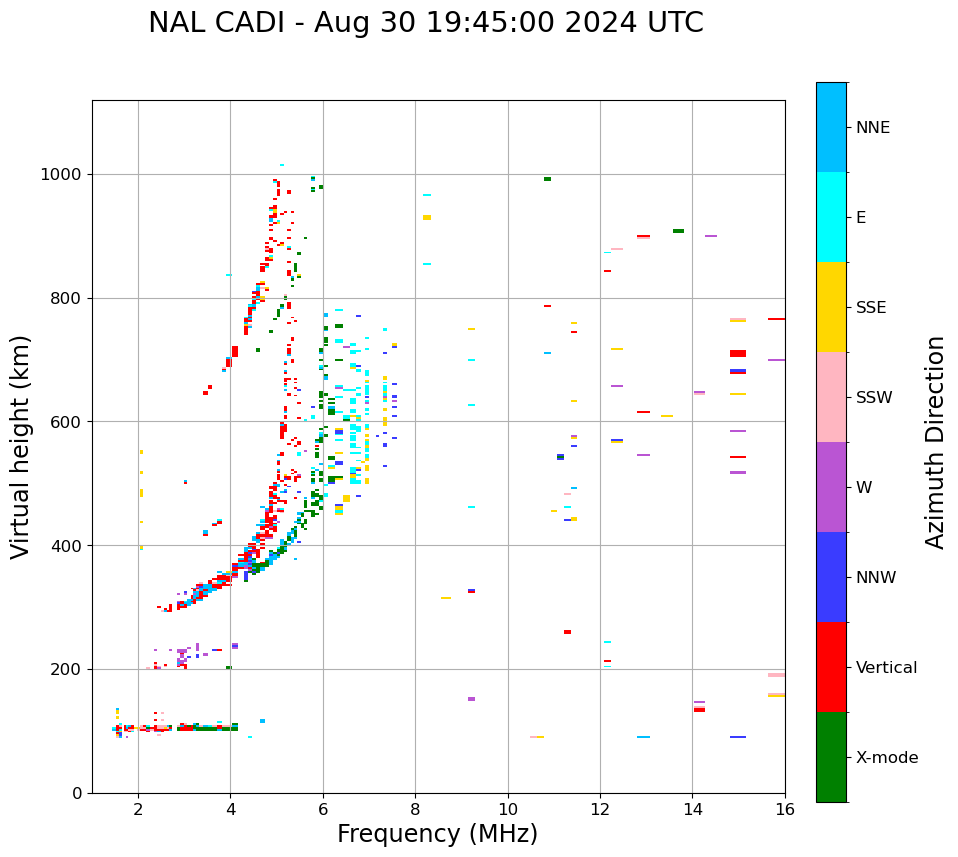 NAL CADI - Aug 30 19:45:00 2024 UTC

Virtual height (km)

1000
800
600
400
200
0

2
4
6
8
10
12
14
16

Frequency (MHz)

NNE
E
SSE
SSW
W
NNW
Vertical
X-mode

Azimuth Direction